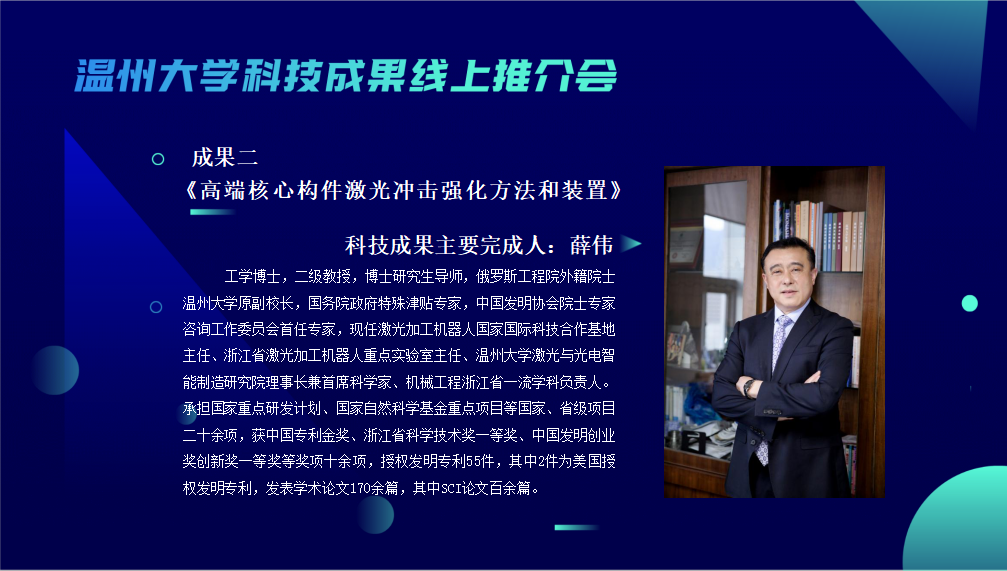 温州大学科技成果线上推介会

成果二
《高端核心构件激光冲击强化方法和装置》

科技成果主要完成人：薛伟

工学博士，二级教授，博士研究生导师，俄罗斯工程院外籍院士温州大学原副校长，国务院政府特殊津贴专家，中国发明协会院士专家咨询工作委员会首任专家，现任激光加工机器人国家国际科技合作基地主任、浙江省激光加工机器人重点实验室主任、温州大学激光与光电智能制造研究院理事长兼首席科学家、机械工程浙江省一流学科负责人。承担国家重点研发计划、国家自然科学基金重点项目等国家、省级项目二十余项，获中国专利金奖、浙江省科学技术奖一等奖、中国发明创业奖创新奖一等奖等奖项十余项，授权发明专利55件，其中2件为美国授权发明专利，发表学术论文170余篇，其中SCI论文百余篇。